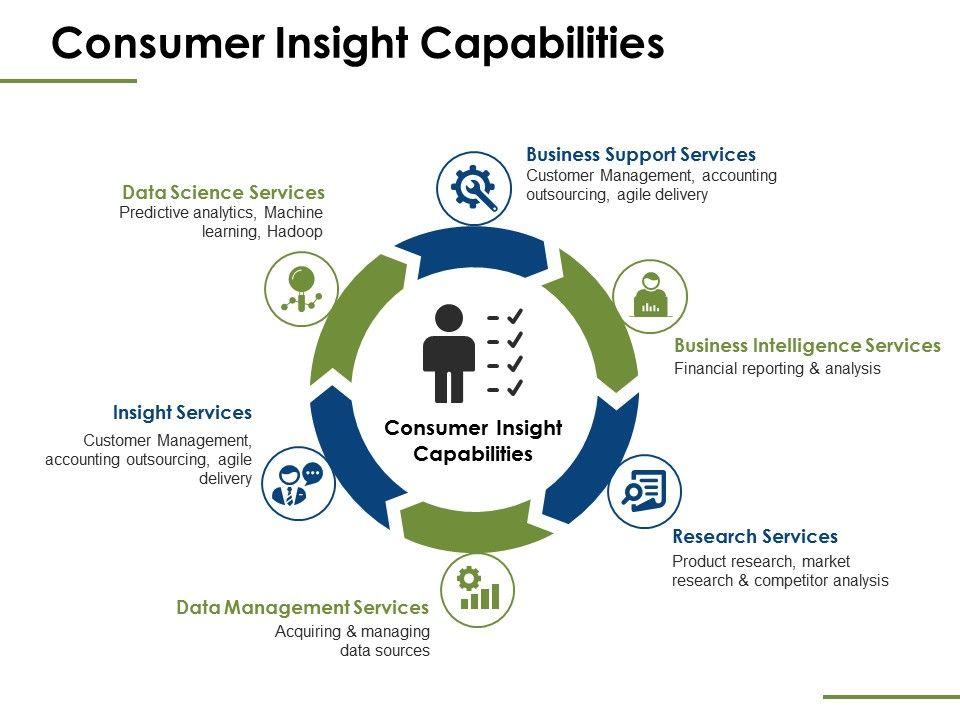 Consumer Insight Capabilities

Business Support Services
Customer Management, accounting outsourcing, agile delivery

Business Intelligence Services
Financial reporting & analysis

Research Services
Product research, market research & competitor analysis

Data Management Services
Acquiring & managing data sources

Insight Services
Customer Management, accounting outsourcing, agile delivery

Data Science Services
Predictive analytics, Machine learning, Hadoop

Consumer Insight Capabilities